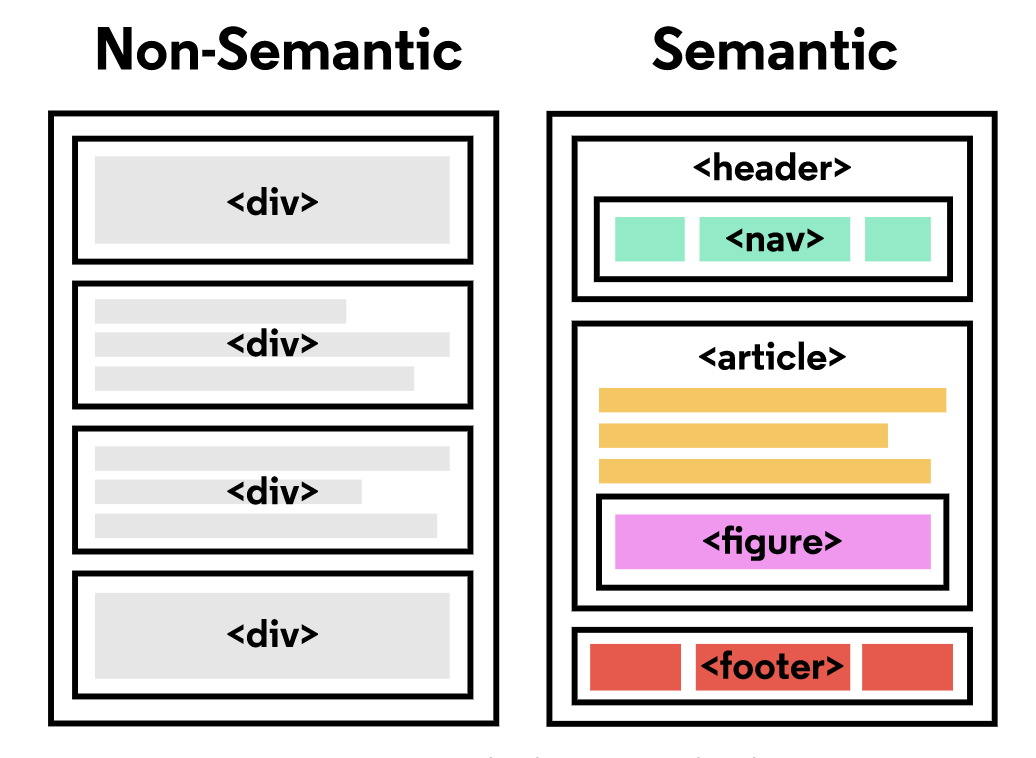 Non-Semantic

<div>

<div>

<div>

<div>

Semantic

<header>

<nav>

<article>

<figure>

<footer>